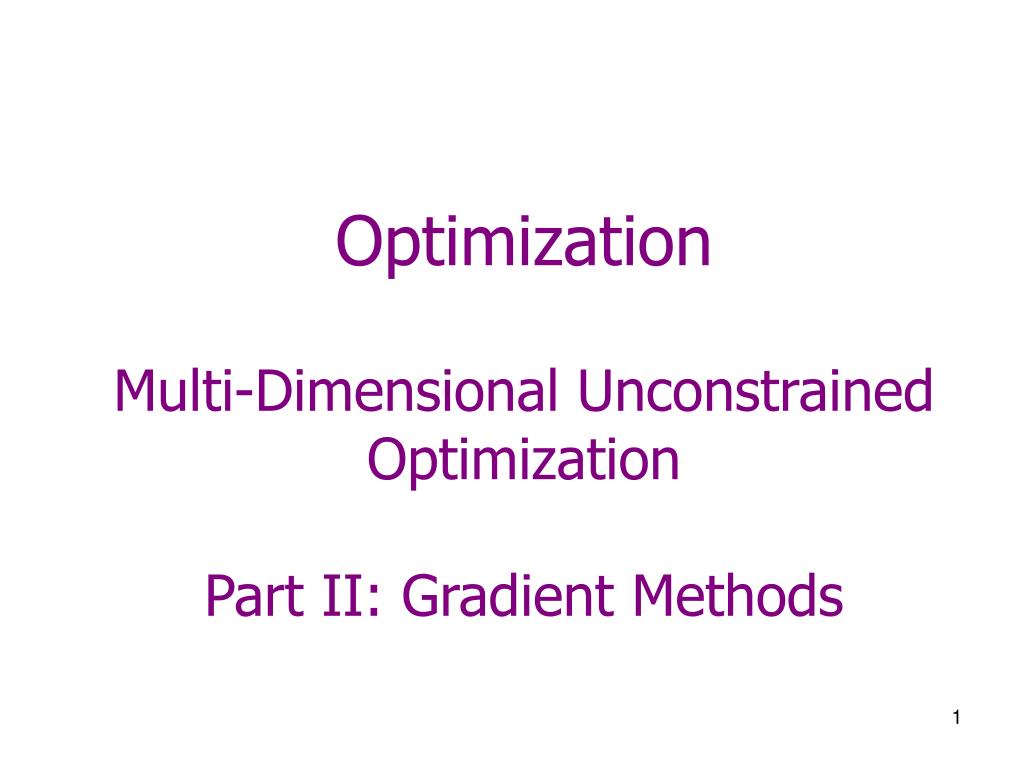 Optimization

Multi-Dimensional Unconstrained Optimization

Part II: Gradient Methods

1